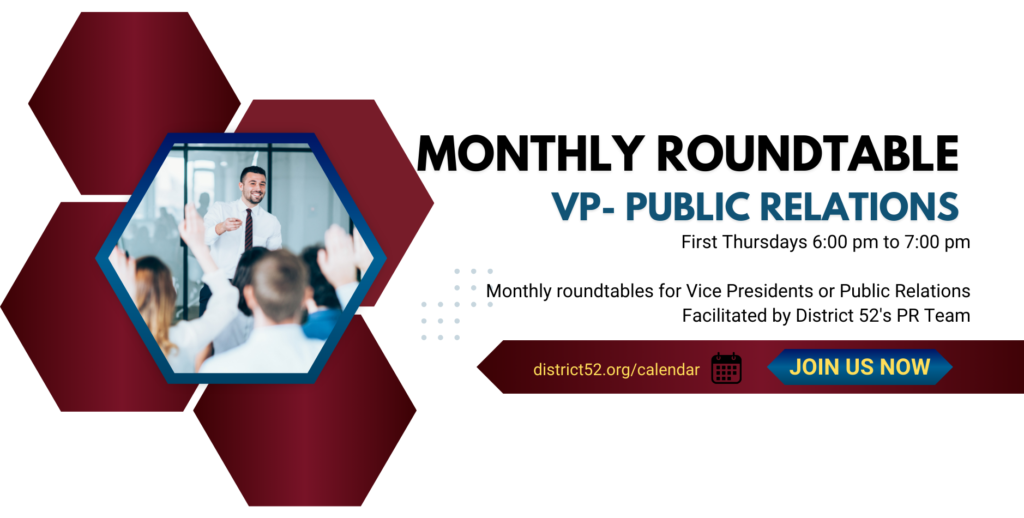 MONTHLY ROUNDTABLE
VP- PUBLIC RELATIONS
First Thursdays 6:00 pm to 7:00 pm

Monthly roundtables for Vice Presidents or Public Relations
Facilitated by District 52's PR Team

district52.org/calendar

JOIN US NOW